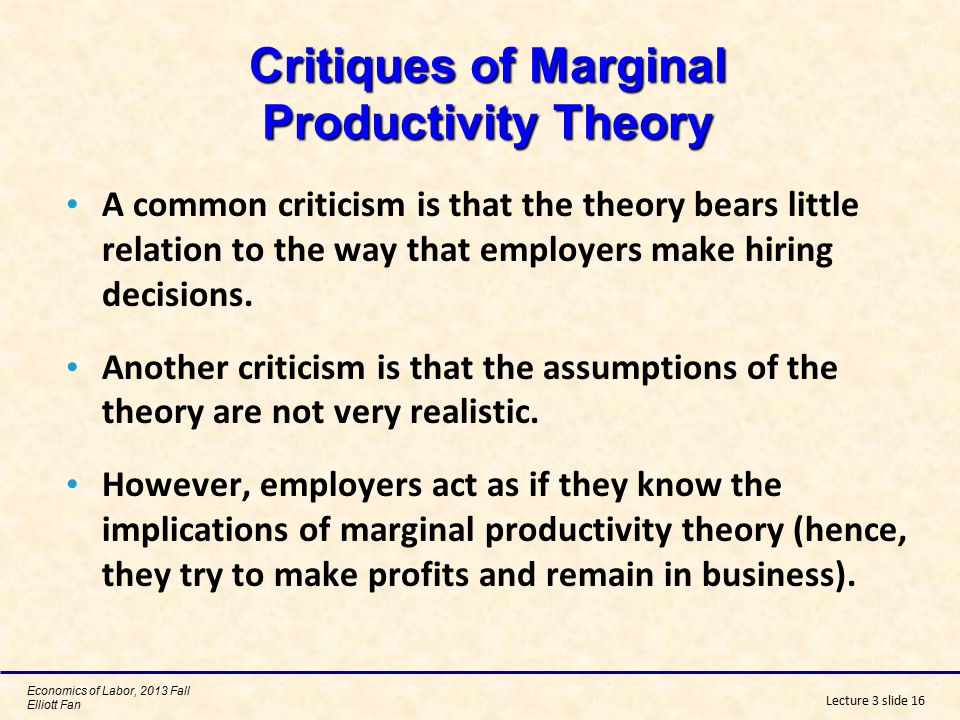 Critiques of Marginal Productivity Theory

• A common criticism is that the theory bears little relation to the way that employers make hiring decisions.

• Another criticism is that the assumptions of the theory are not very realistic.

• However, employers act as if they know the implications of marginal productivity theory (hence, they try to make profits and remain in business).

Economics of Labor, 2013 Fall
Elliott Fan

Lecture 3 slide 16